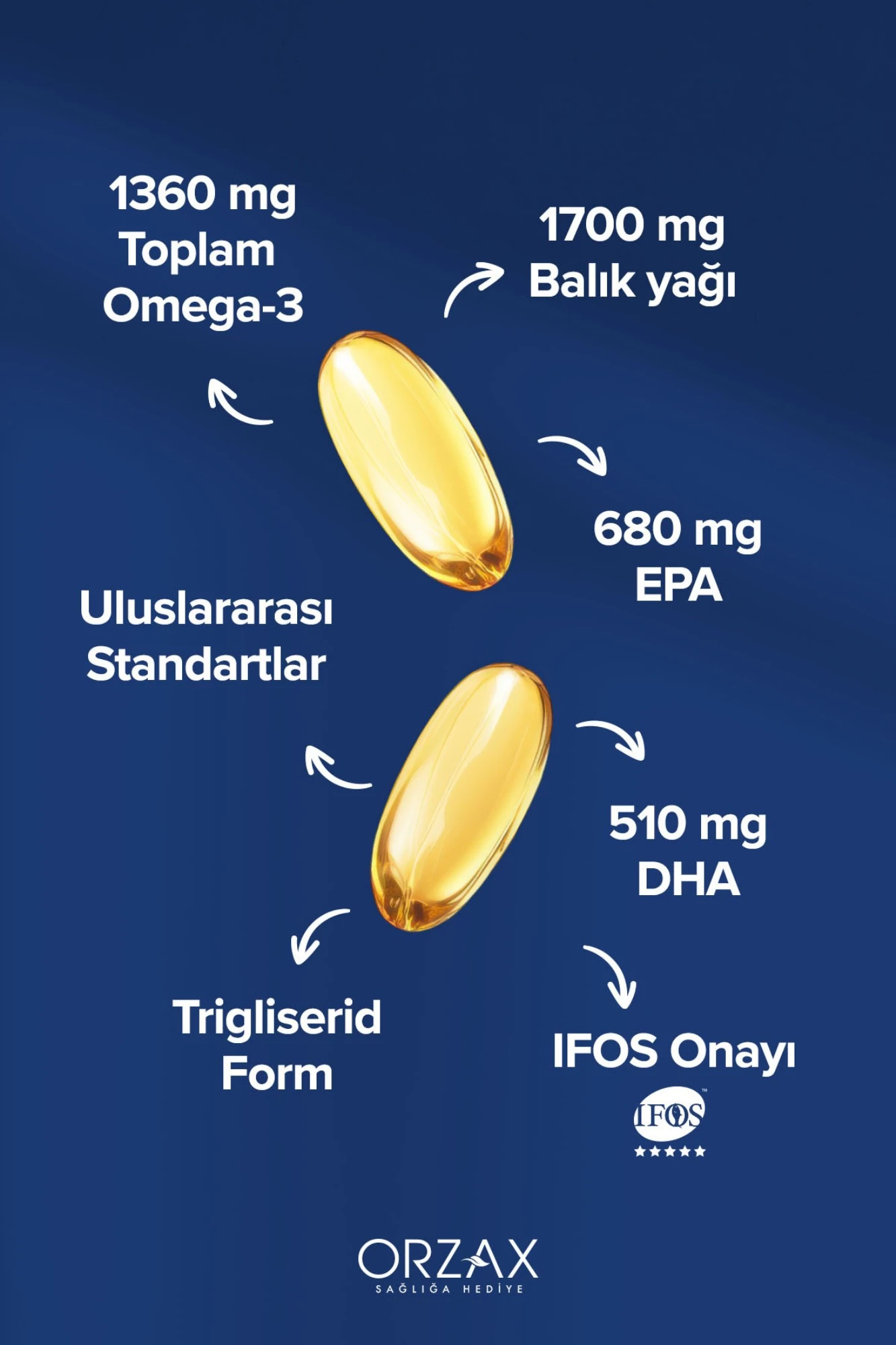 1360 mg
Toplam
Omega-3

1700 mg
Balık yağı

680 mg
EPA

Uluslararası
Standartlar

510 mg
DHA

Trigliserid
Form

IFOS Onayı

IFOS™
★★★★★

ORZAX
SAĞLIĞA HEDİYE